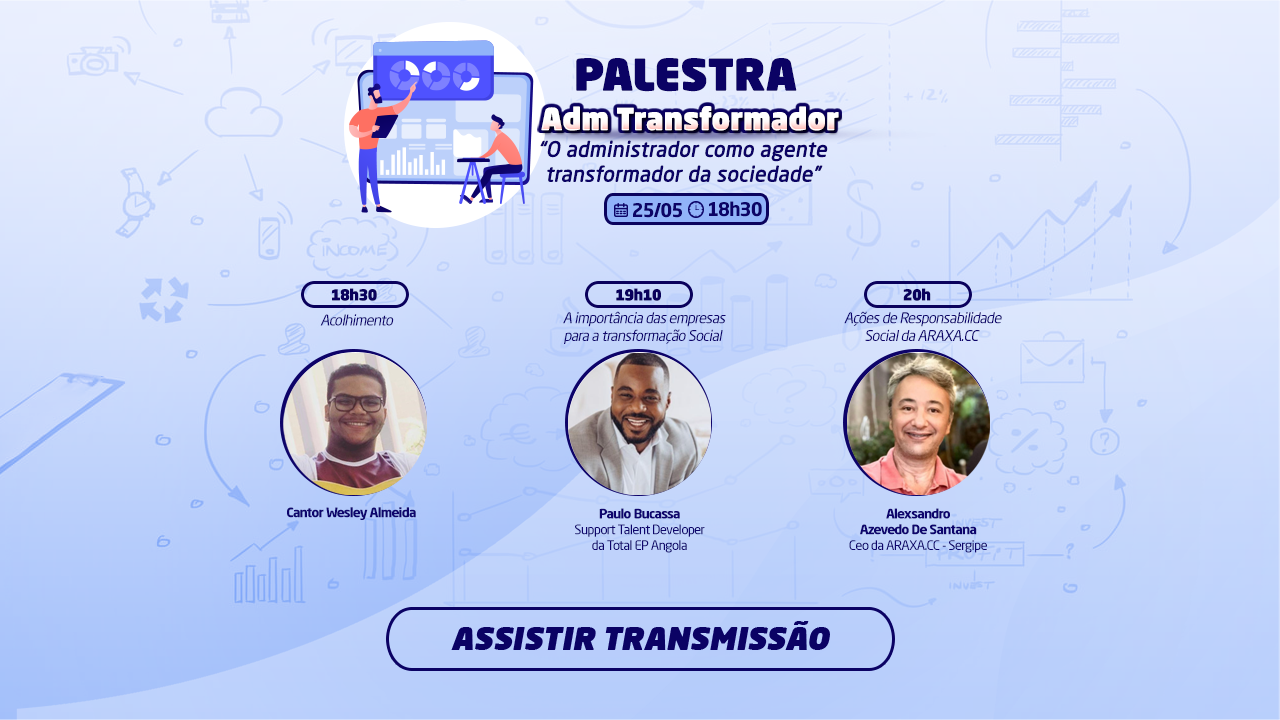 PALESTRA

Adm Transformador

"O administrador como agente transformador da sociedade"

25/05 18h30

18h30

Acolhimento

Cantor Wesley Almeida

19h10

A importância das empresas para a transformação Social

Paulo Bucassa
Support Talent Developer da Total EP Angola

20h

Ações de Responsabilidade Social da ARAXA.CC

Alexsandro
Azevedo De Santana
Ceo da ARAXA.CC - Sergipe

ASSISTIR TRANSMISSÃO